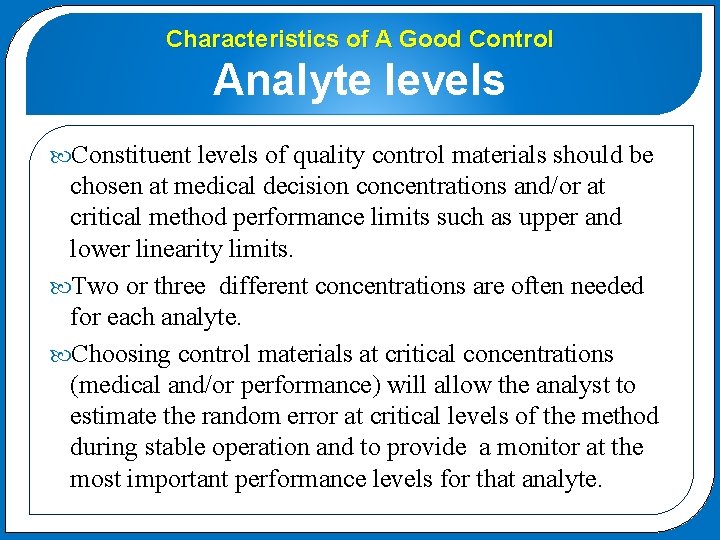 Characteristics of A Good Control
Analyte levels

Constituent levels of quality control materials should be chosen at medical decision concentrations and/or at critical method performance limits such as upper and lower linearity limits.

Two or three different concentrations are often needed for each analyte.

Choosing control materials at critical concentrations (medical and/or performance) will allow the analyst to estimate the random error at critical levels of the method during stable operation and to provide a monitor at the most important performance levels for that analyte.